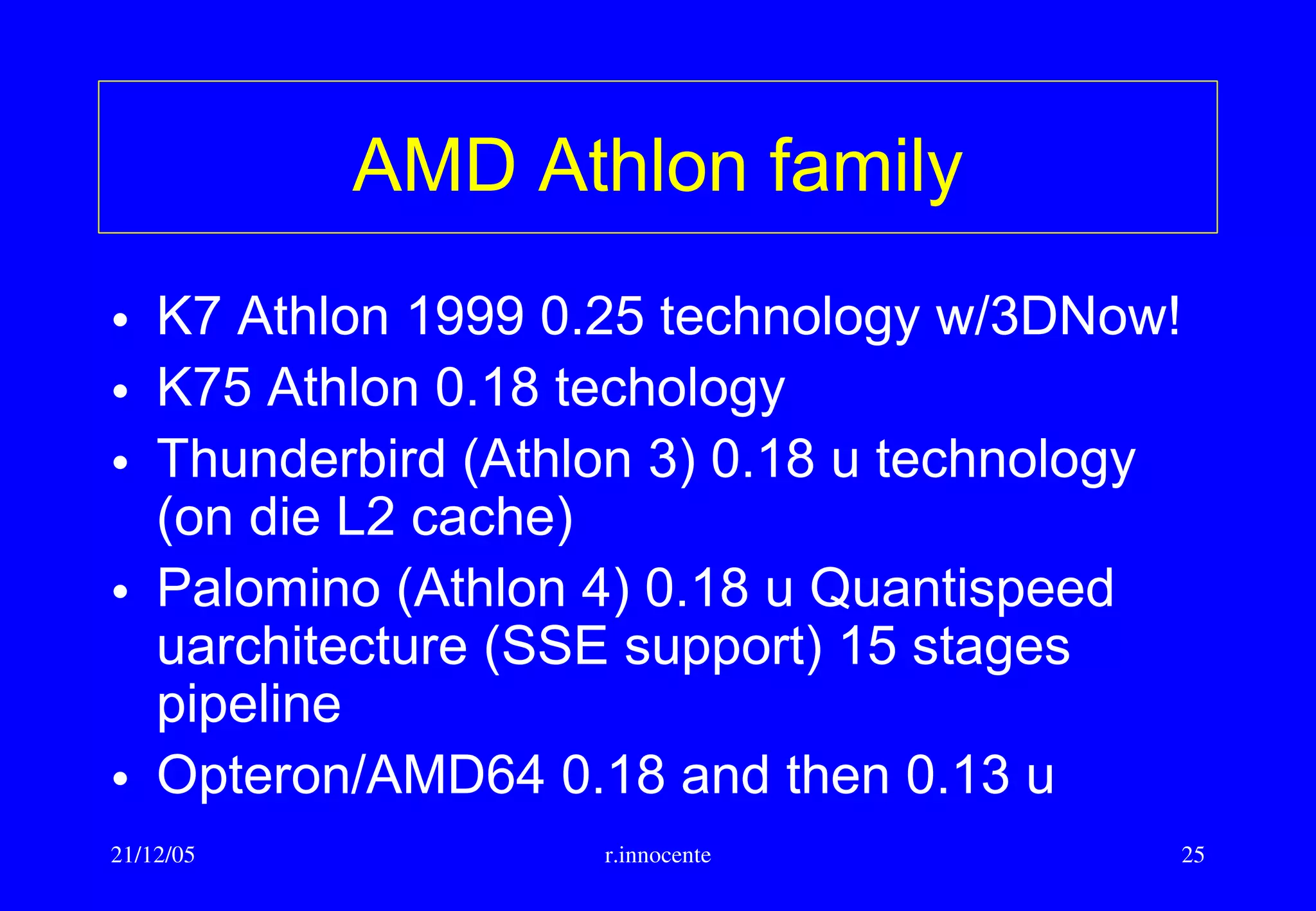 AMD Athlon family

• K7 Athlon 1999 0.25 technology w/3DNow!
• K75 Athlon 0.18 techology
• Thunderbird (Athlon 3) 0.18 u technology (on die L2 cache)
• Palomino (Athlon 4) 0.18 u Quantispeed uarchitecture (SSE support) 15 stages pipeline
• Opteron/AMD64 0.18 and then 0.13 u

21/12/05 r.innocente 25